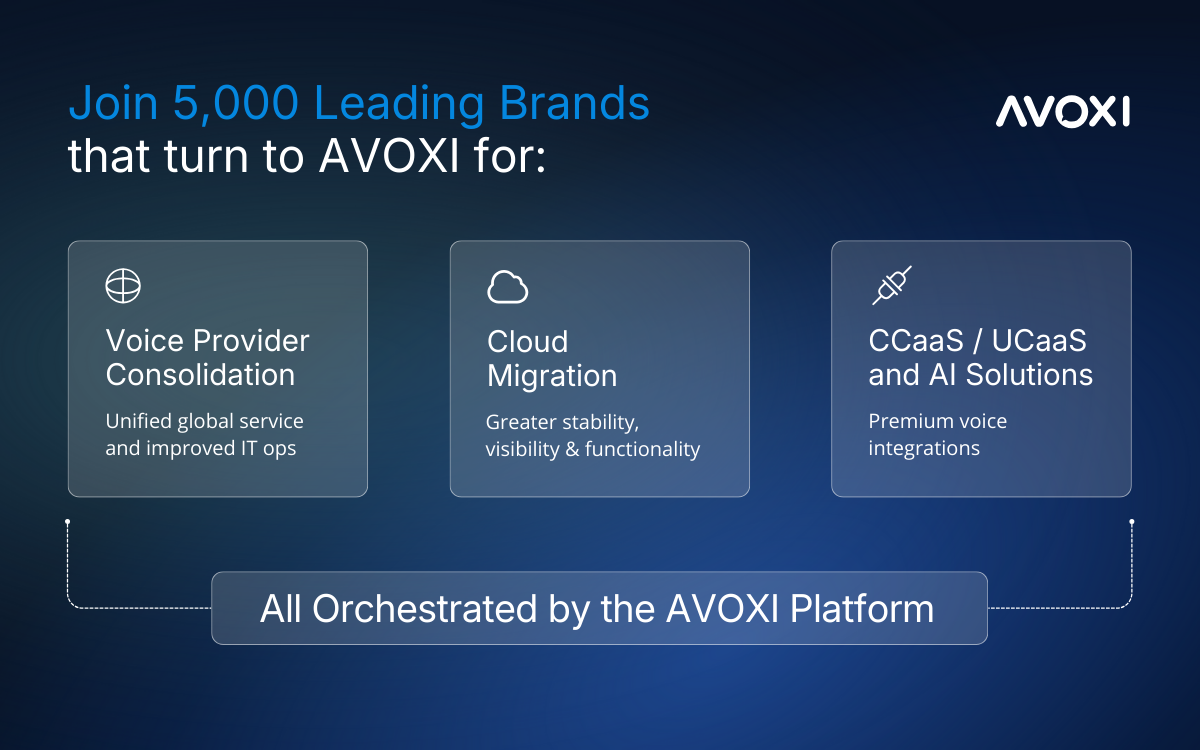 Join 5,000 Leading Brands
that turn to AVOXI for:

AVOXI

Voice Provider Consolidation

Unified global service and improved IT ops

Cloud Migration

Greater stability, visibility & functionality

CCaaS / UCaaS and AI Solutions

Premium voice integrations

All Orchestrated by the AVOXI Platform